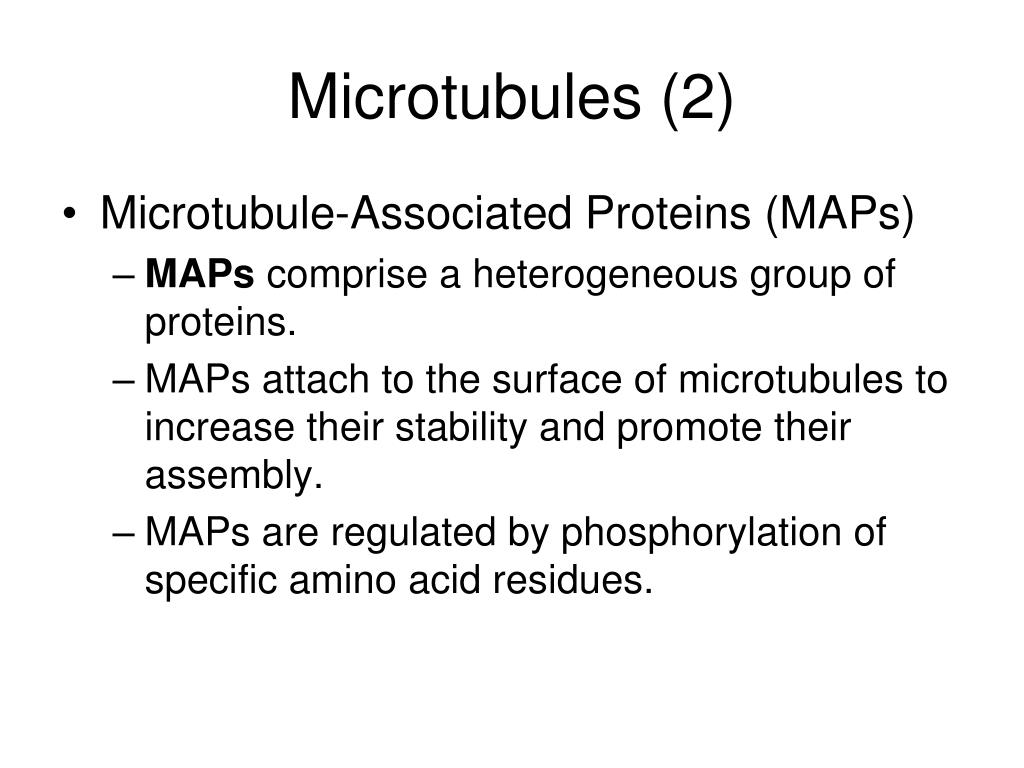 Microtubules (2)

• Microtubule-Associated Proteins (MAPs)
– MAPs comprise a heterogeneous group of proteins.
– MAPs attach to the surface of microtubules to increase their stability and promote their assembly.
– MAPs are regulated by phosphorylation of specific amino acid residues.